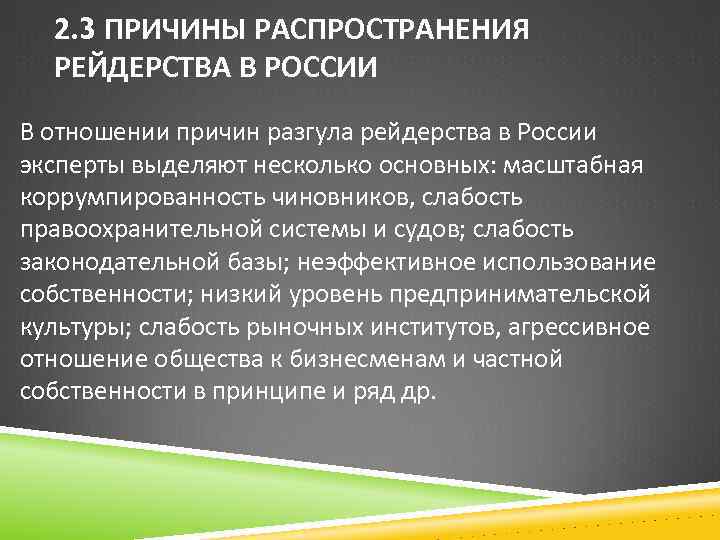 2.3 ПРИЧИНЫ РАСПРОСТРАНЕНИЯ РЕЙДЕРСТВА В РОССИИ

В отношении причин разгула рейдерства в России эксперты выделяют несколько основных: масштабная коррумпированность чиновников, слабость правоохранительной системы и судов; слабость законодательной базы; неэффективное использование собственности; низкий уровень предпринимательской культуры; слабость рыночных институтов, агрессивное отношение общества к бизнесменам и частной собственности в принципе и ряд др.